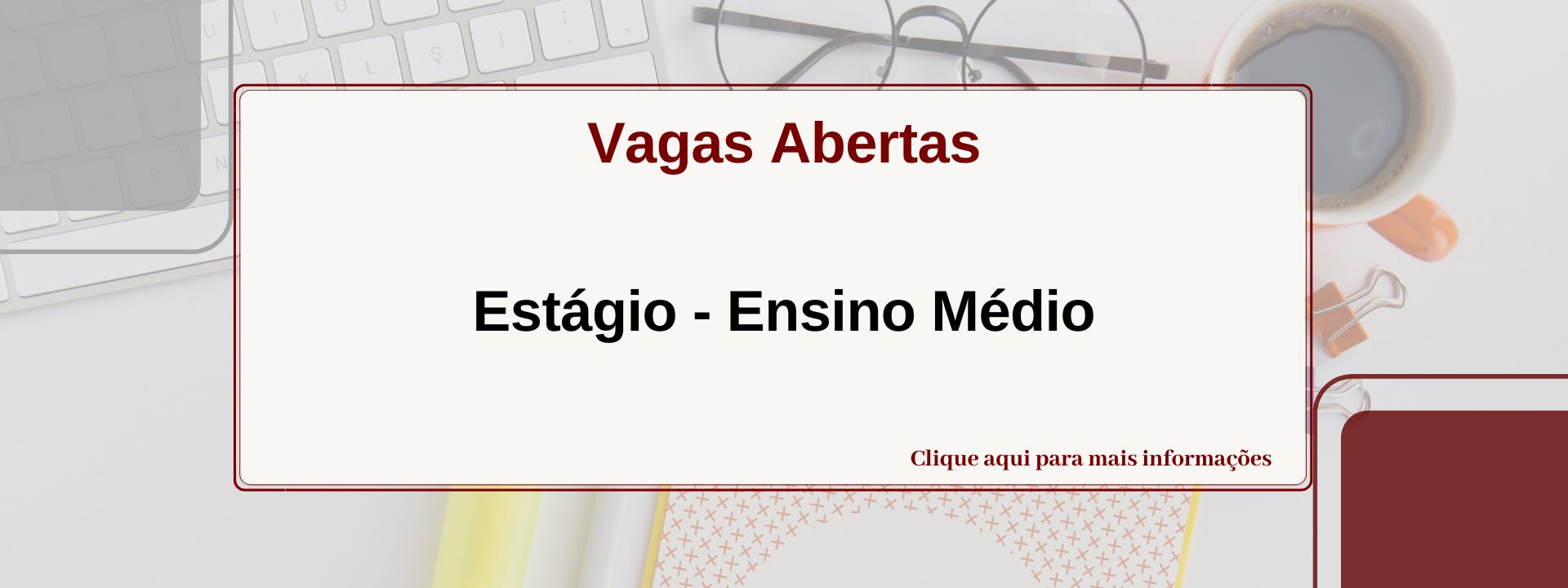 Vagas Abertas

Estágio - Ensino Médio

Clique aqui para mais informações